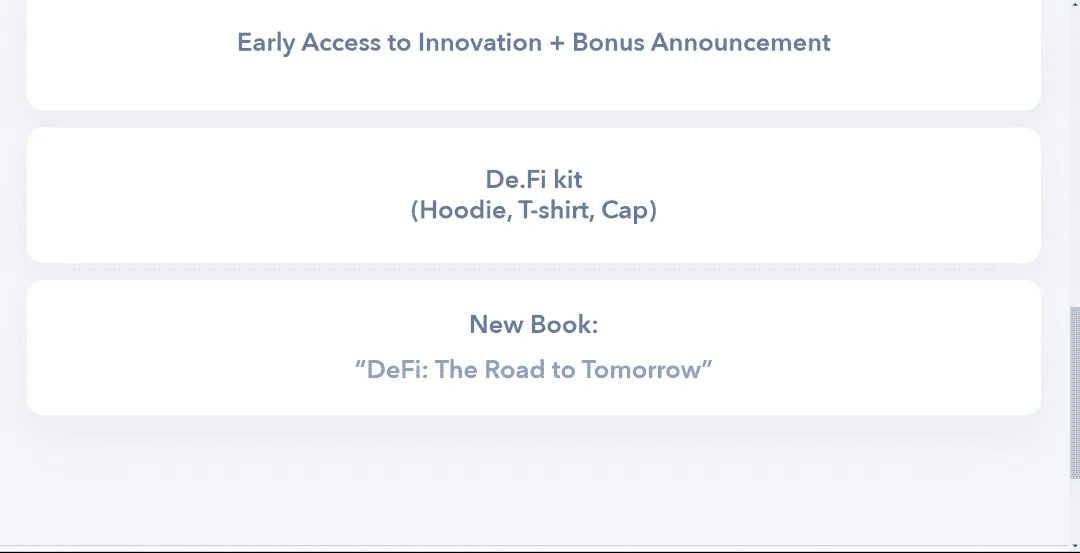 Early Access to Innovation + Bonus Announcement

De.Fi kit
(Hoodie, T-shirt, Cap)

New Book:
“DeFi: The Road to Tomorrow”